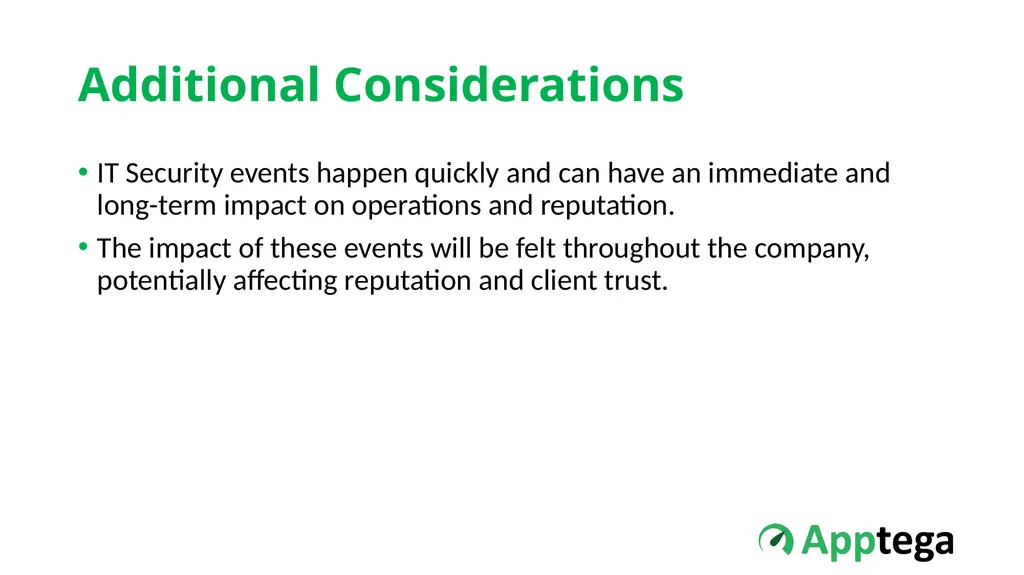 Additional Considerations

• IT Security events happen quickly and can have an immediate and long-term impact on operations and reputation.

• The impact of these events will be felt throughout the company, potentially affecting reputation and client trust.

Apptega